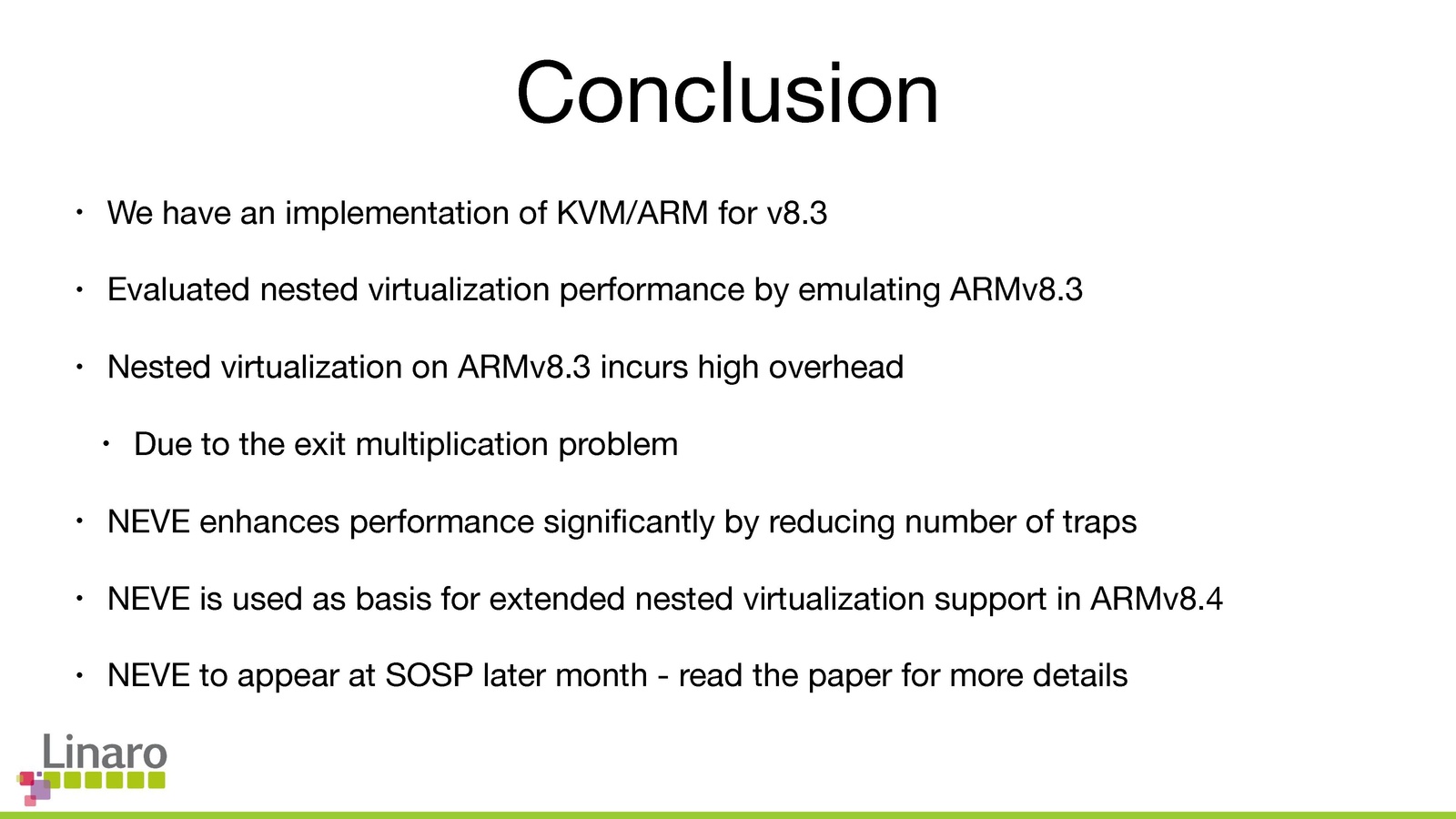 Conclusion

• We have an implementation of KVM/ARM for v8.3

• Evaluated nested virtualization performance by emulating ARMv8.3

• Nested virtualization on ARMv8.3 incurs high overhead

• Due to the exit multiplication problem

• NEVE enhances performance significantly by reducing number of traps

• NEVE is used as basis for extended nested virtualization support in ARMv8.4

• NEVE to appear at SOSP later month - read the paper for more details

Linaro